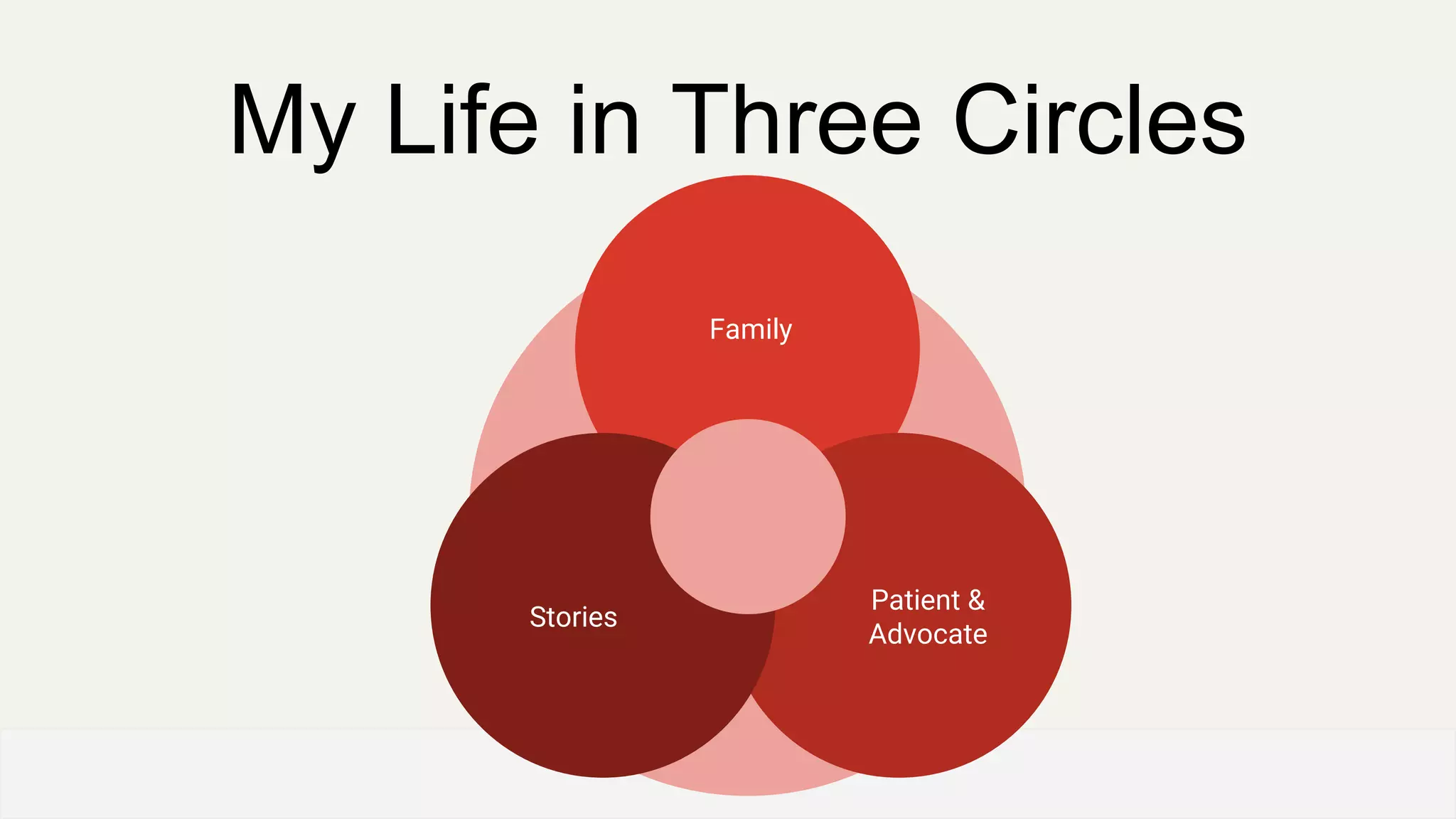 My Life in Three Circles

Family

Stories

Patient & Advocate